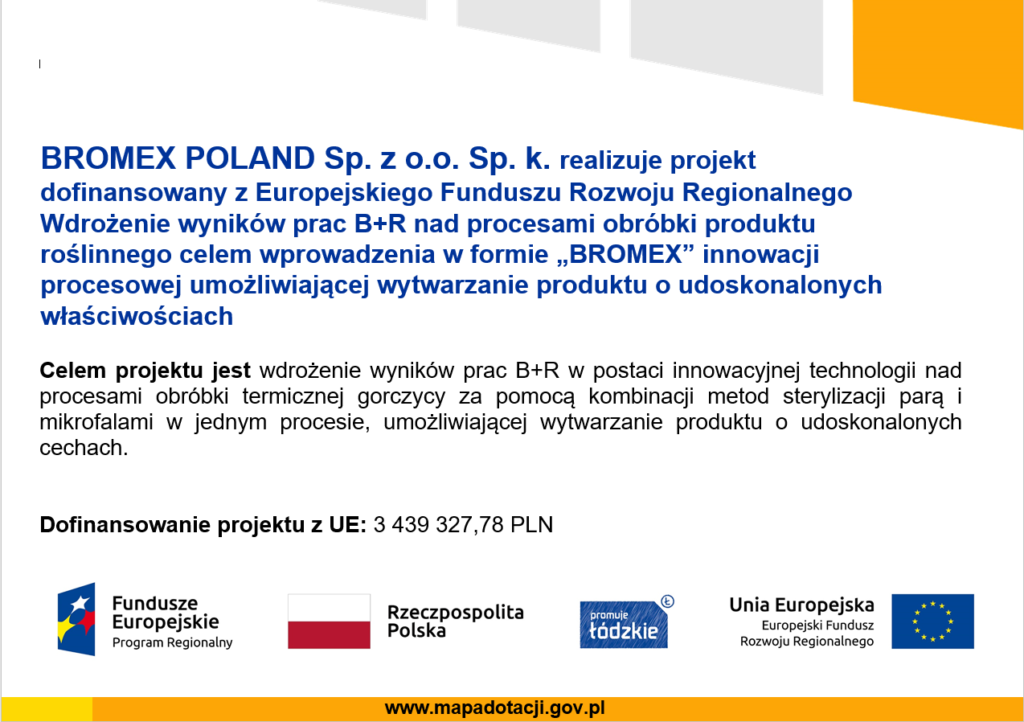 BROMEX POLAND Sp. z o.o. Sp. k. realizuje projekt dofinansowany z Europejskiego Funduszu Rozwoju Regionalnego Wdrożenie wyników prac B+R nad procesami obróbki produktu roślinnego celem wprowadzenia w formie „BROMEX” innowacji procesowej umożliwiającej wytwarzanie produktu o udoskonalonych właściwościach

Celem projektu jest wdrożenie wyników prac B+R w postaci innowacyjnej technologii nad procesami obróbki termicznej gorczycy za pomocą kombinacji metod sterylizacji parą i mikrofalami w jednym procesie, umożliwiającej wytwarzanie produktu o udoskonalonych cechach.

Dofinansowanie projektu z UE: 3 439 327,78 PLN

Fundusze Europejskie Program Regionalny

Rzeczpospolita Polska

promuje łódzkie

Unia Europejska Europejski Fundusz Rozwoju Regionalnego

www.mapadotacji.gov.pl